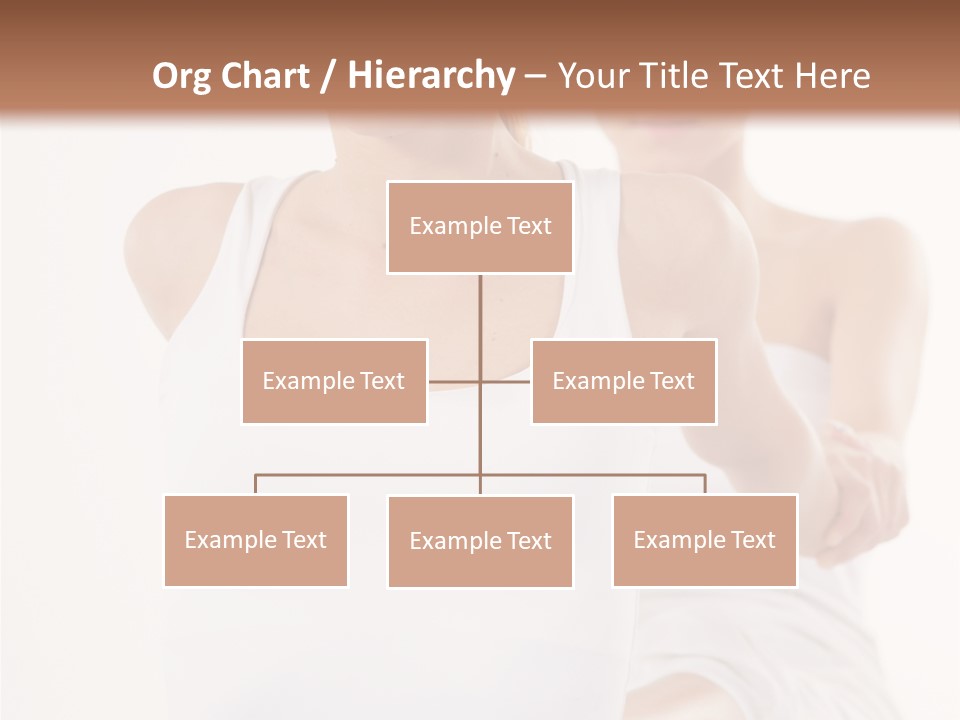 Org Chart / Hierarchy – Your Title Text Here

Example Text

Example Text

Example Text

Example Text

Example Text

Example Text